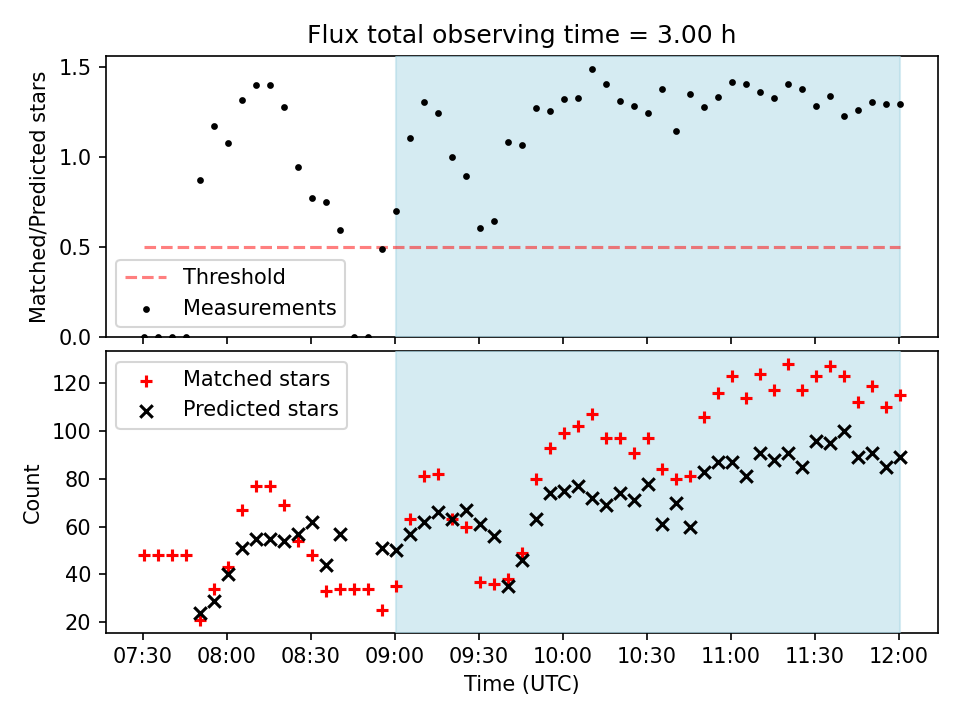 Flux total observing time = 3.00 h

Matched/Predicted stars

1.5
1.0
0.5
0.0

Threshold
Measurements

Count

120
100
80
60
40
20

Matched stars
Predicted stars

07:30
08:00
08:30
09:00
09:30
10:00
10:30
11:00
11:30
12:00

Time (UTC)